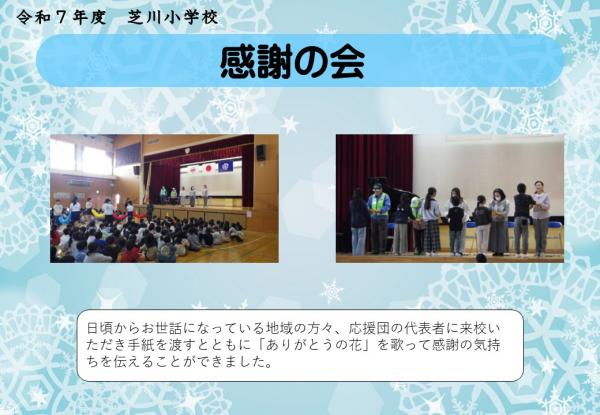 令和７年度　芝川小学校

感謝の会

日頃からお世話になっている地域の方々、応援団の代表者に来校いただき手紙を渡すとともに「ありがとうの花」を歌って感謝の気持ちを伝えることができました。